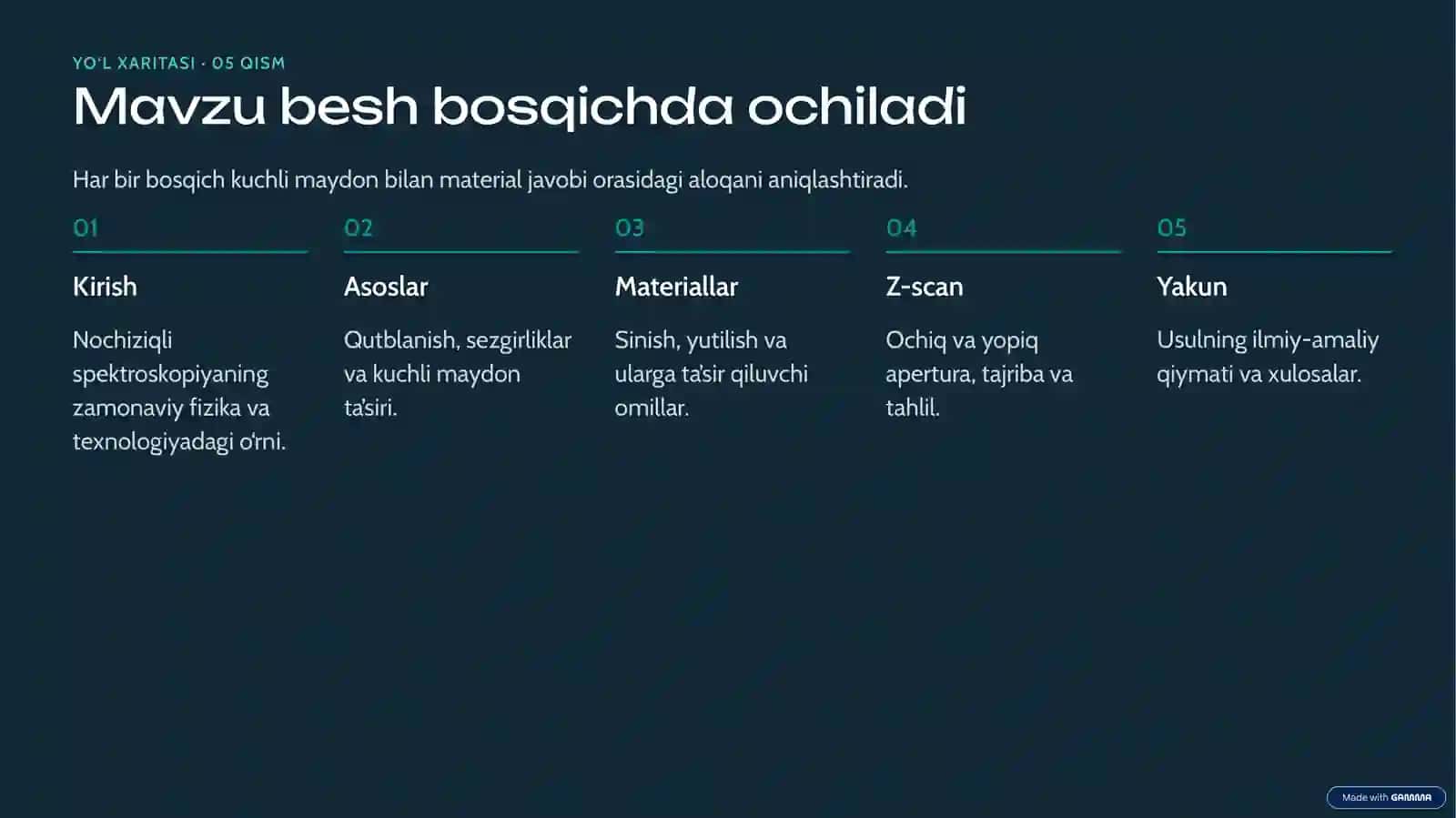 YO'L XARITASI · 05 QISM

Mavzu besh bosqichda ochiladi

Har bir bosqich kuchli maydon bilan material javobi orasidagi aloqani aniqlashtiradi.

01

Kirish

Nochiziqli spektroskopiyaning zamonaviy fizika va texnologiyadagi o'rni.

02

Asoslar

Qutblanish, sezgirliklar va kuchli maydon ta'siri.

03

Materiallar

Sinish, yutilish va ularga ta'sir qiluvchi omillar.

04

Z-scan

Ochiq va yopiq apertura, tajriba va tahlil.

05

Yakun

Usulning ilmiy-amaliy qiymati va xulosalar.

Made with GAMMA